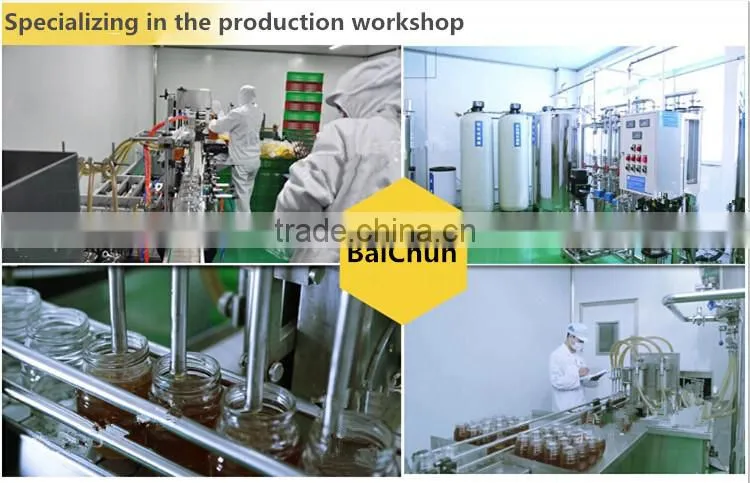 Specializing in the production workshop

trade.china.cn

BaiChun